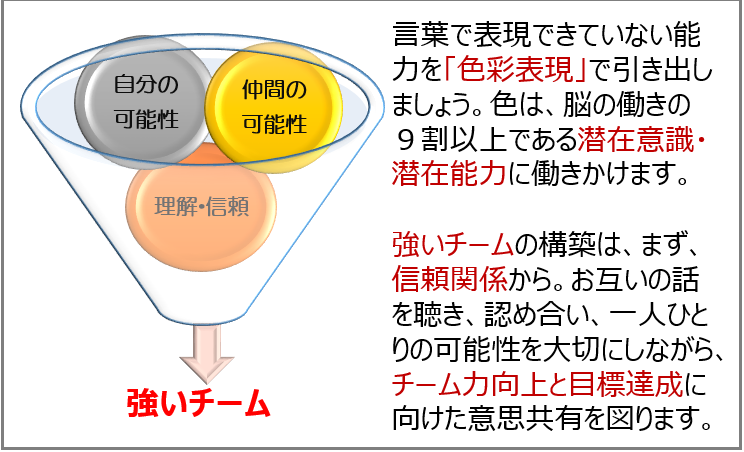 自分の可能性

仲間の可能性

理解・信頼

強いチーム

言葉で表現できていない能力を「色彩表現」で引き出しましょう。色は、脳の働きの９割以上である潜在意識・潜在能力に働きかけます。

強いチームの構築は、まず、信頼関係から。お互いの話を聴き、認め合い、一人ひとりの可能性を大切にしながら、チーム力向上と目標達成に向けた意思共有を図ります。